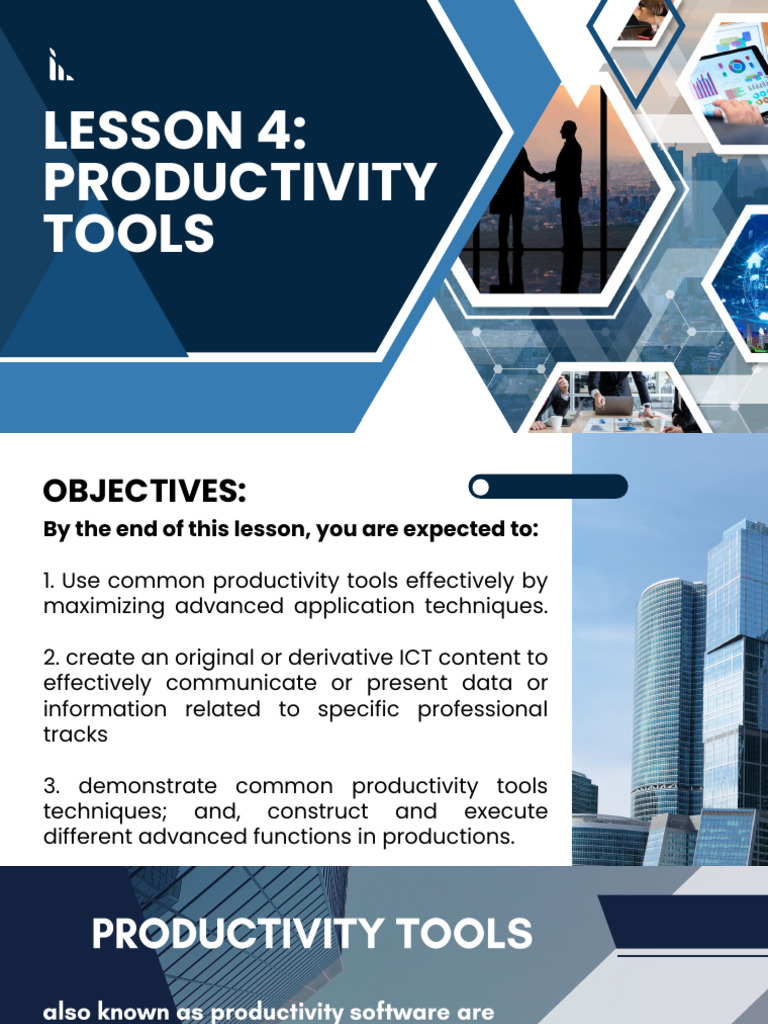 LESSON 4: PRODUCTIVITY TOOLS

OBJECTIVES:

By the end of this lesson, you are expected to:

1. Use common productivity tools effectively by maximizing advanced application techniques.

2. create an original or derivative ICT content to effectively communicate or present data or information related to specific professional tracks

3. demonstrate common productivity tools techniques; and, construct and execute different advanced functions in productions.

PRODUCTIVITY TOOLS

also known as productivity software are